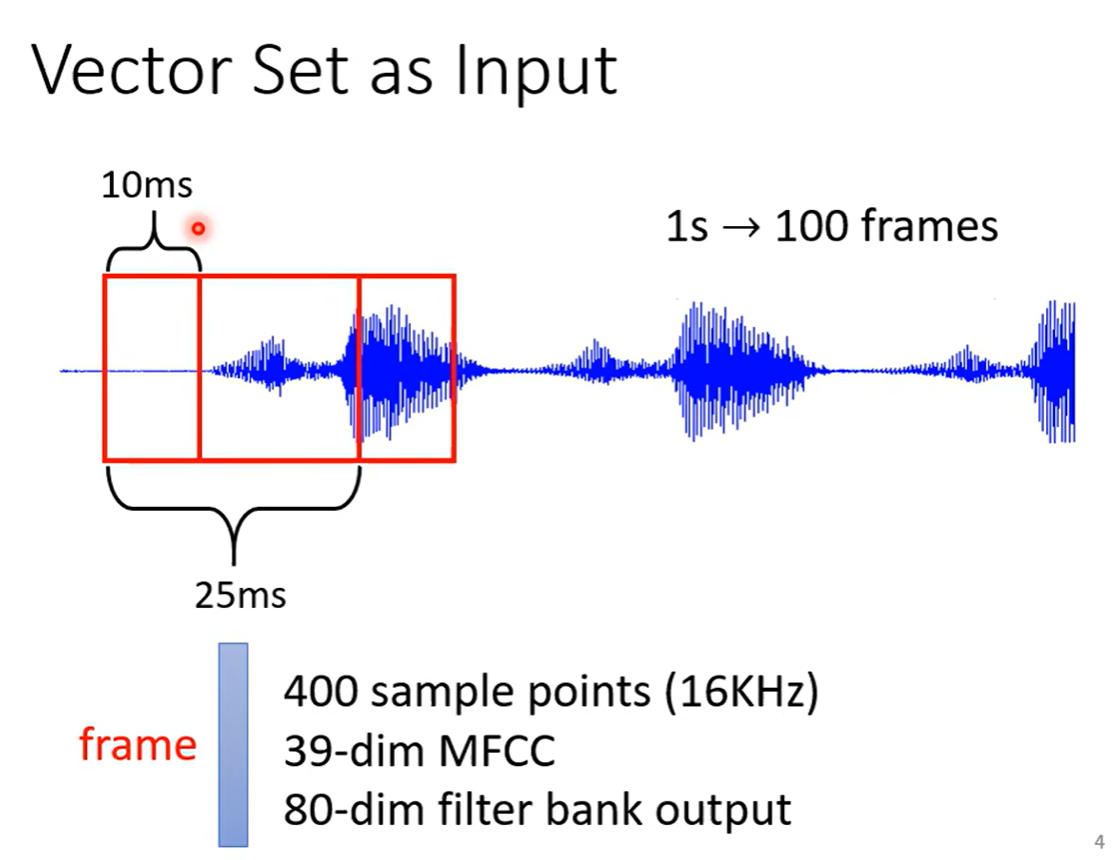 Vector Set as Input

10ms

1s → 100 frames

25ms

frame

400 sample points (16KHz)
39-dim MFCC
80-dim filter bank output

4